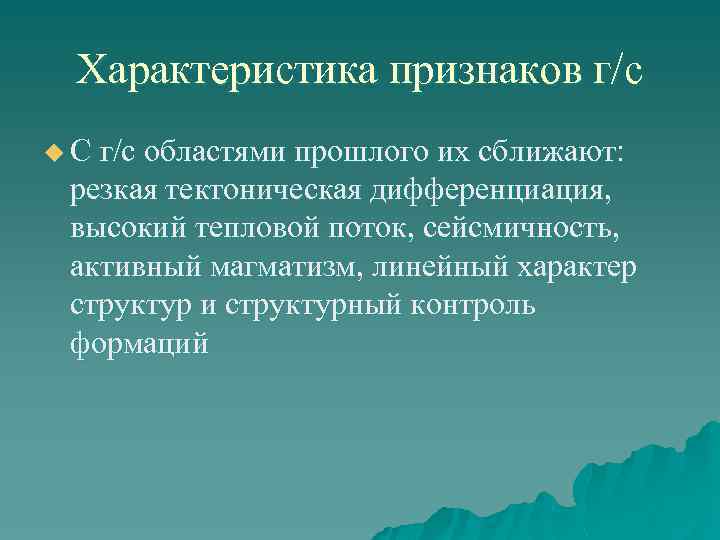 Характеристика признаков г/с

С г/с областями прошлого их сближают: резкая тектоническая дифференциация, высокий тепловой поток, сейсмичность, активный магматизм, линейный характер структур и структурный контроль формаций